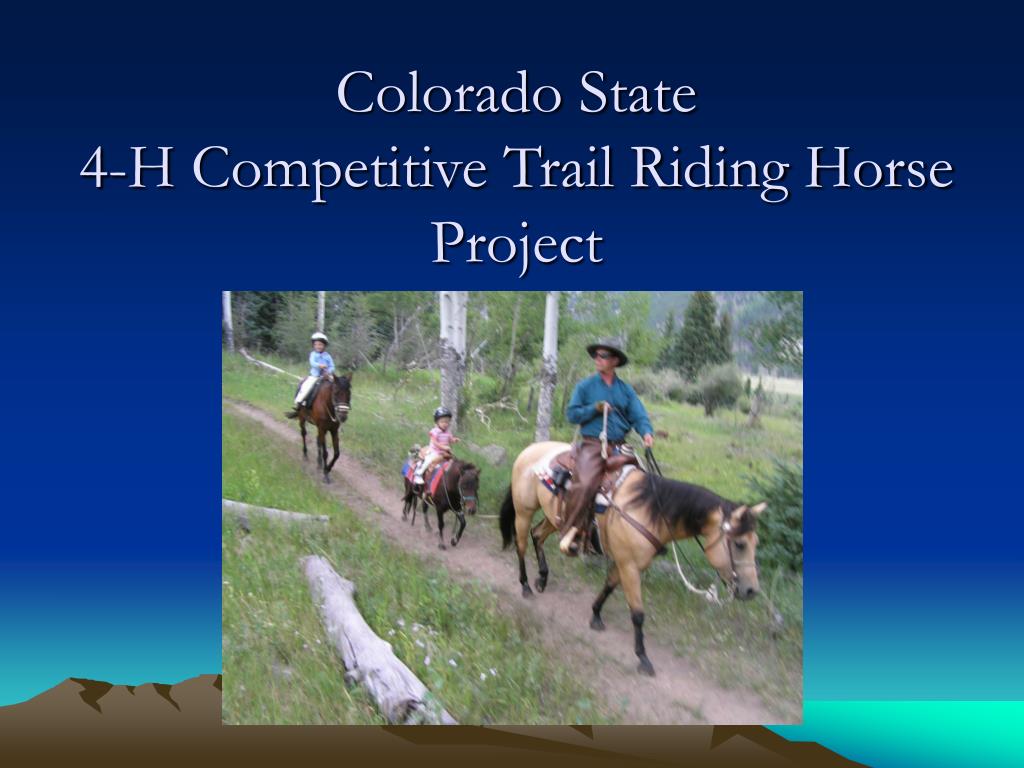 Colorado State
4-H Competitive Trail Riding Horse Project